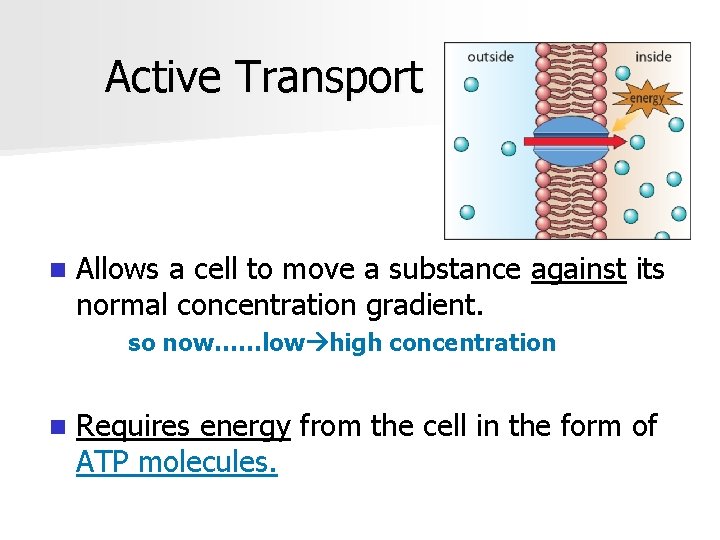 Active Transport

outside

inside

energy

Allows a cell to move a substance against its normal concentration gradient.

so now……low→high concentration

Requires energy from the cell in the form of ATP molecules.